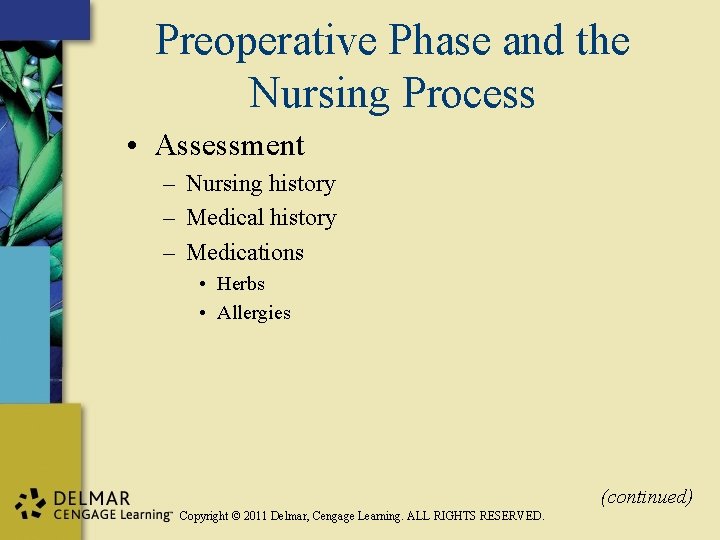 Preoperative Phase and the Nursing Process

• Assessment
– Nursing history
– Medical history
– Medications
• Herbs
• Allergies

(continued)

DELMAR
CENGAGE Learning™ Copyright © 2011 Delmar, Cengage Learning. ALL RIGHTS RESERVED.